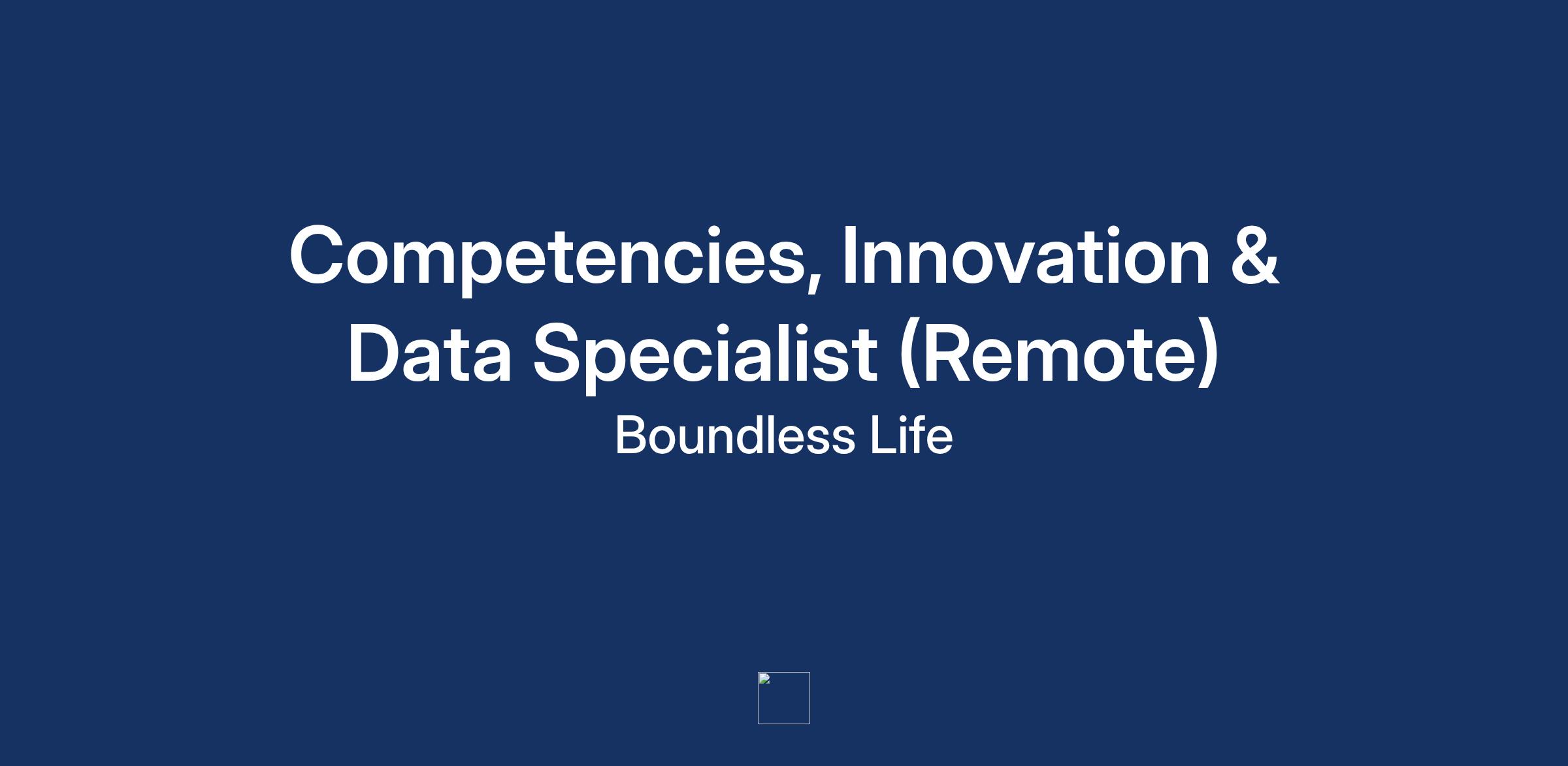 Competencies, Innovation & Data Specialist (Remote)

Boundless Life